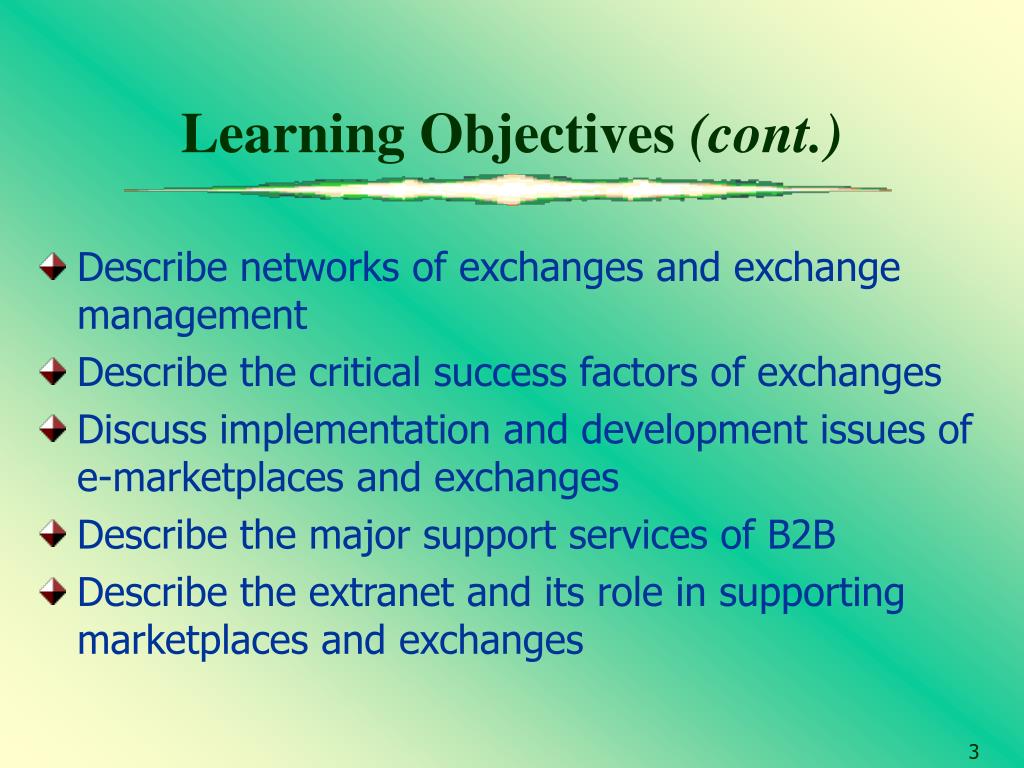 Learning Objectives (cont.)

Describe networks of exchanges and exchange management

Describe the critical success factors of exchanges

Discuss implementation and development issues of e-marketplaces and exchanges

Describe the major support services of B2B

Describe the extranet and its role in supporting marketplaces and exchanges

3